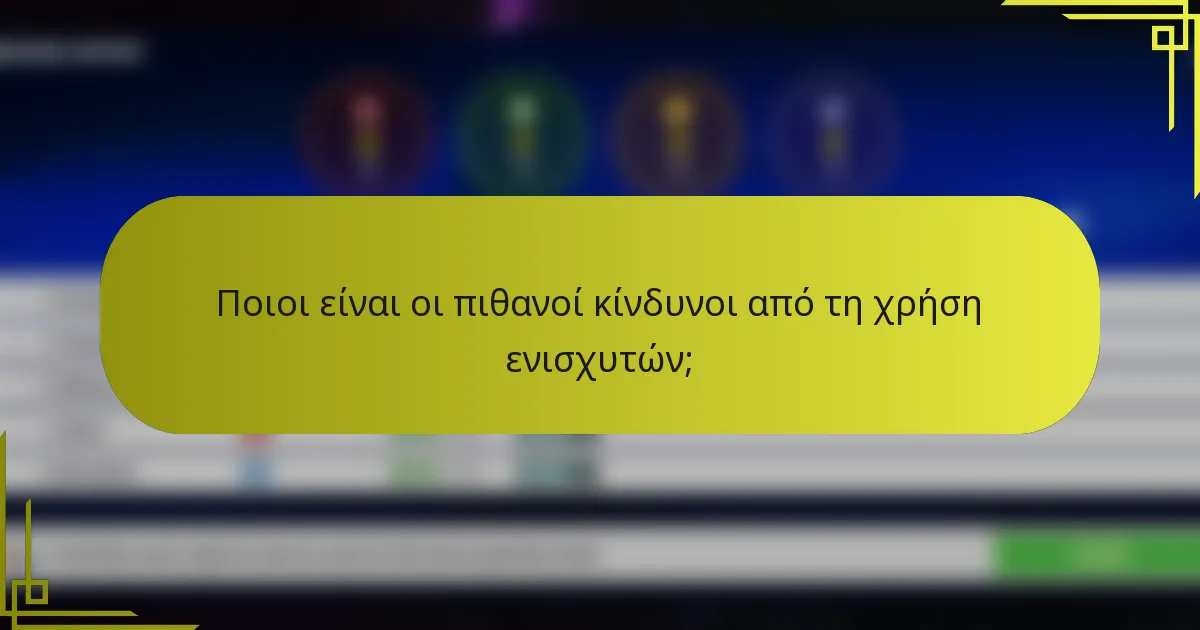 Ποιοι είναι οι πιθανοί κίνδυνοι από τη χρήση ενισχυτών;